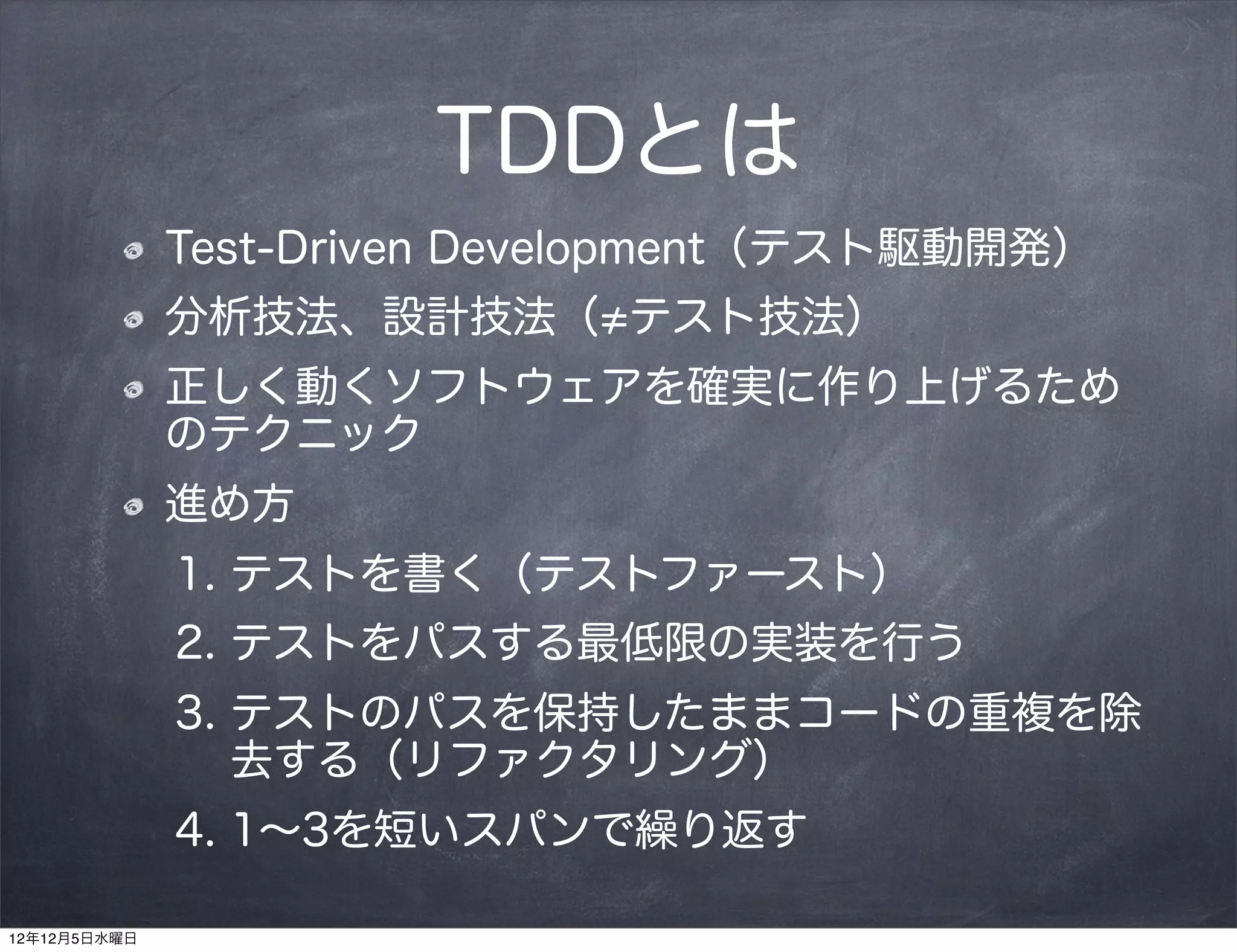 TDDとは

Test-Driven Development（テスト駆動開発）

分析技法、設計技法（≠テスト技法）

正しく動くソフトウェアを確実に作り上げるためのテクニック

進め方

1. テストを書く（テストファースト）

2. テストをパスする最低限の実装を行う

3. テストのパスを保持したままコードの重複を除去する（リファクタリング）

4. 1〜3を短いスパンで繰り返す

12年12月5日水曜日